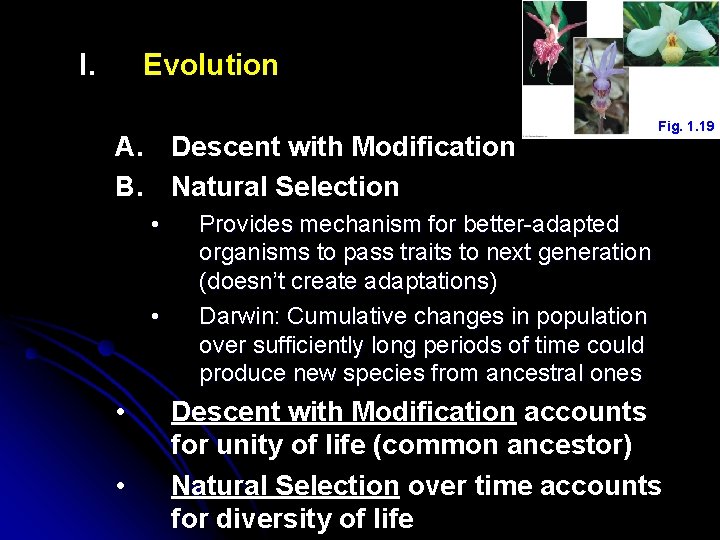 I. Evolution

Fig. 1.19

A. Descent with Modification

B. Natural Selection

• Provides mechanism for better-adapted organisms to pass traits to next generation (doesn't create adaptations)

• Darwin: Cumulative changes in population over sufficiently long periods of time could produce new species from ancestral ones

• Descent with Modification accounts for unity of life (common ancestor)

• Natural Selection over time accounts for diversity of life